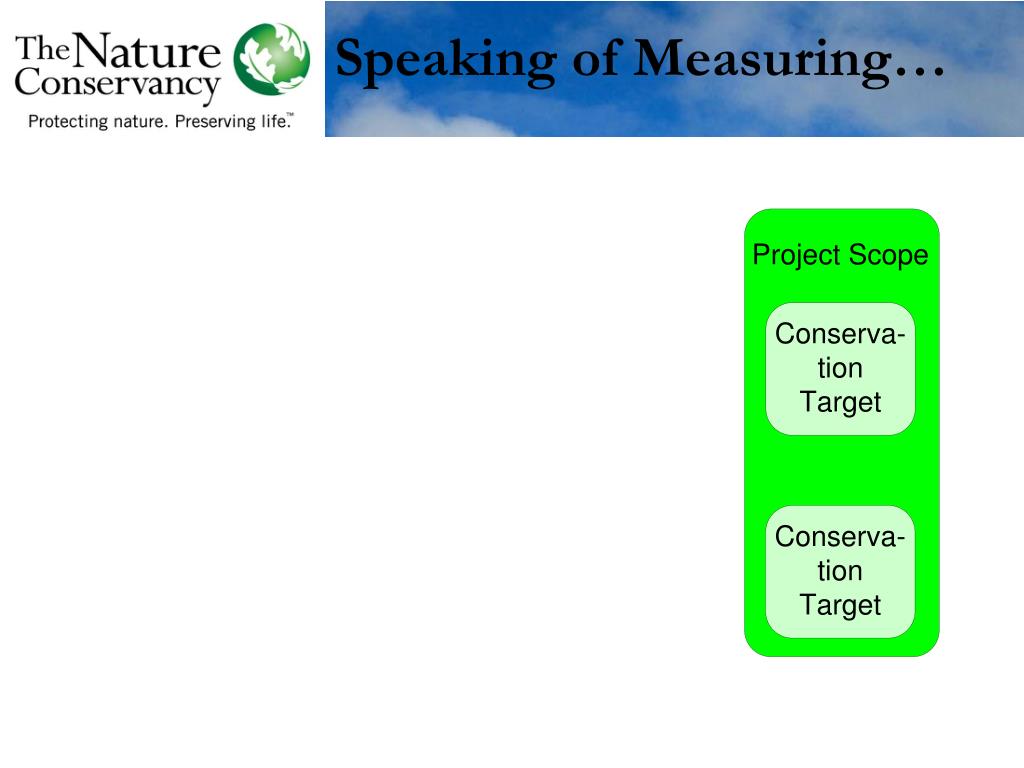 The Nature Conservancy
Protecting nature. Preserving life.™

Speaking of Measuring…

Project Scope

Conservation Target

Conservation Target